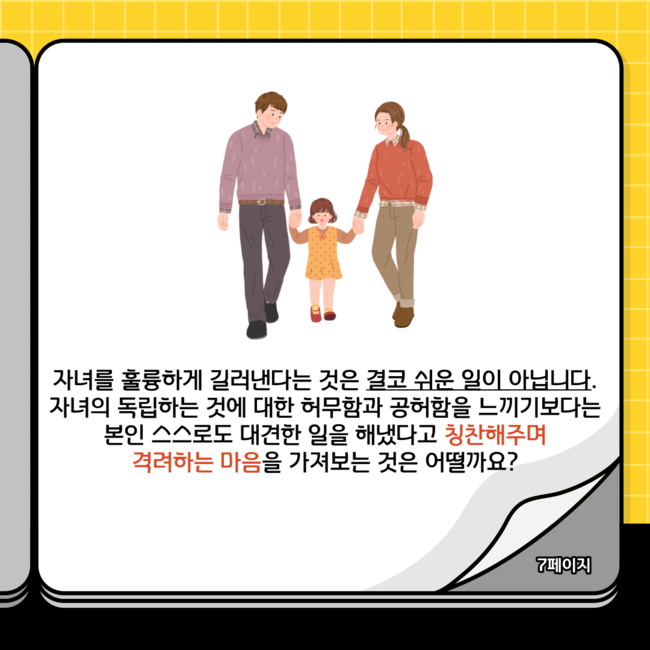 자녀를 훌륭하게 길러낸다는 것은 결코 쉬운 일이 아닙니다. 자녀의 독립하는 것에 대한 허무함과 공허함을 느끼기보다는 본인 스스로도 대견한 일을 해냈다고 칭찬해주며 격려하는 마음을 가져보는 것은 어떨까요?

7페이지